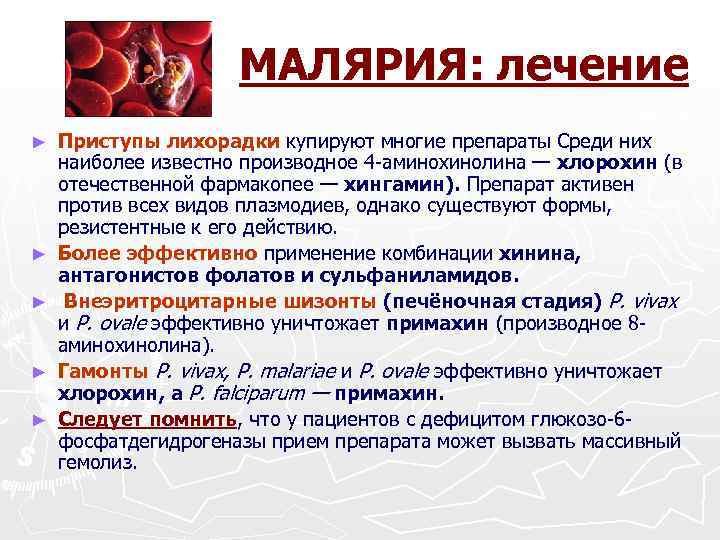 МАЛЯРИЯ: лечение

► Приступы лихорадки купируют многие препараты Среди них наиболее известно производное 4-аминохинолина — хлорохин (в отечественной фармакопее — хингамин). Препарат активен против всех видов плазмодиев, однако существуют формы, резистентные к его действию.

► Более эффективно применение комбинации хинина, антагонистов фолатов и сульфаниламидов.

► Внеэритроцитарные шизонты (печёночная стадия) P. vivax и P. ovale эффективно уничтожает примахин (производное 8-аминохинолина).

► Гамонты P. vivax, P. malariae и P. ovale эффективно уничтожает хлорохин, а P. falciparum — примахин.

► Следует помнить, что у пациентов с дефицитом глюкозо-6-фосфатдегидрогеназы прием препарата может вызвать массивный гемолиз.